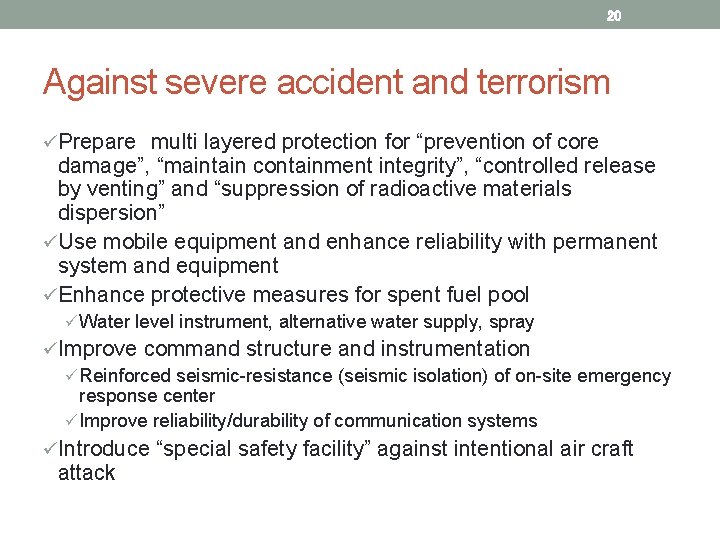 20

Against severe accident and terrorism

✓Prepare multi layered protection for “prevention of core damage”, “maintain containment integrity”, “controlled release by venting” and “suppression of radioactive materials dispersion”

✓Use mobile equipment and enhance reliability with permanent system and equipment

✓Enhance protective measures for spent fuel pool

✓Water level instrument, alternative water supply, spray

✓Improve command structure and instrumentation

✓Reinforced seismic-resistance (seismic isolation) of on-site emergency response center

✓Improve reliability/durability of communication systems

✓Introduce “special safety facility” against intentional air craft attack